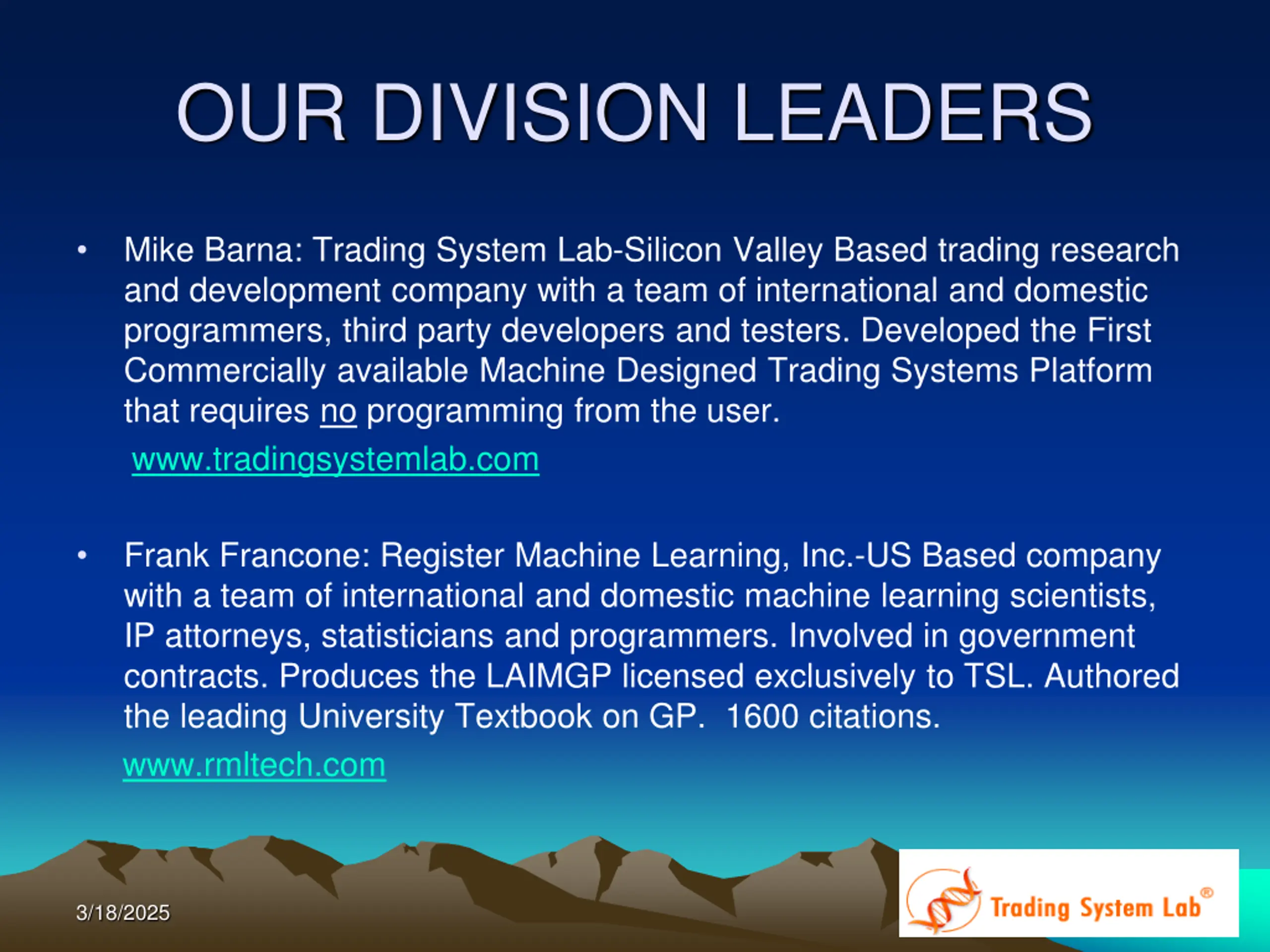 OUR DIVISION LEADERS

• Mike Barna: Trading System Lab-Silicon Valley Based trading research and development company with a team of international and domestic programmers, third party developers and testers. Developed the First Commercially available Machine Designed Trading Systems Platform that requires no programming from the user.

www.tradingsystemlab.com

• Frank Francone: Register Machine Learning, Inc.-US Based company with a team of international and domestic machine learning scientists, IP attorneys, statisticians and programmers. Involved in government contracts. Produces the LAIMGP licensed exclusively to TSL. Authored the leading University Textbook on GP. 1600 citations.

www.rmltech.com

3/18/2025

Trading System Lab®